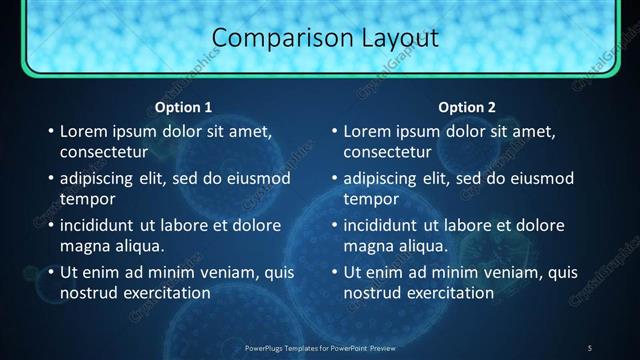 Comparison Layout

Option 1

• Lorem ipsum dolor sit amet, consectetur
• adipiscing elit, sed do eiusmod tempor
• incididunt ut labore et dolore magna aliqua.
• Ut enim ad minim veniam, quis nostrud exercitation

Option 2

• Lorem ipsum dolor sit amet, consectetur
• adipiscing elit, sed do eiusmod tempor
• incididunt ut labore et dolore magna aliqua.
• Ut enim ad minim veniam, quis nostrud exercitation

PowerPlugs Templates for PowerPoint Preview

5

CrystalGraphics